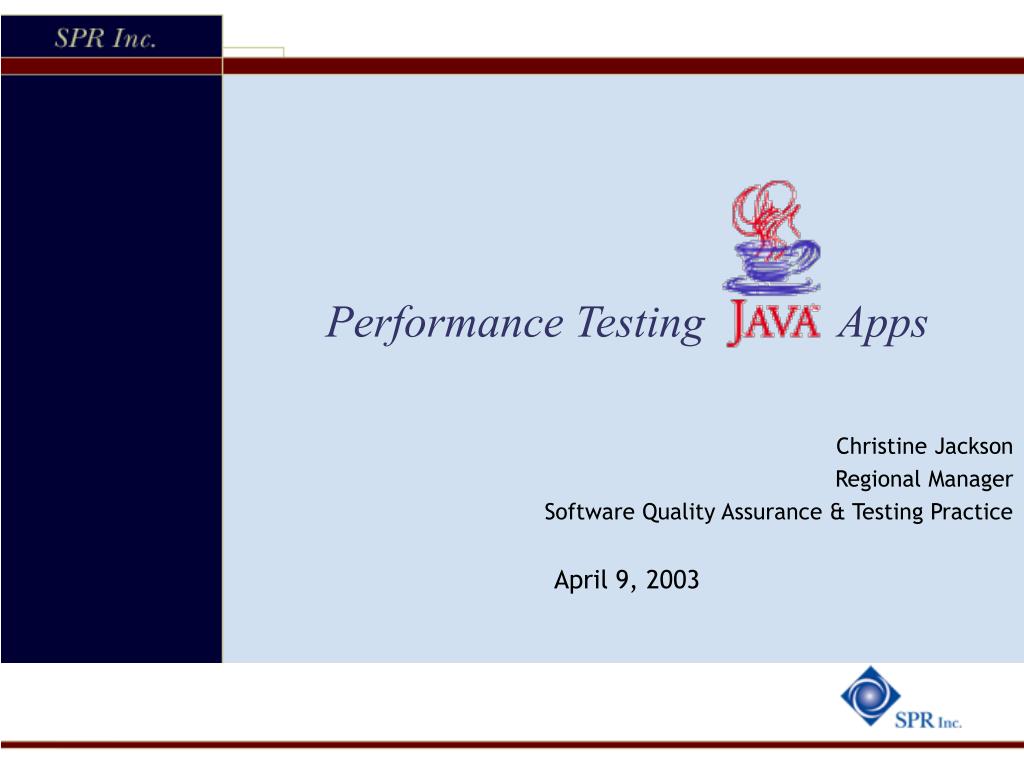 SPR Inc.

Performance Testing JAVA Apps

Christine Jackson
Regional Manager
Software Quality Assurance & Testing Practice

April 9, 2003

SPR Inc.